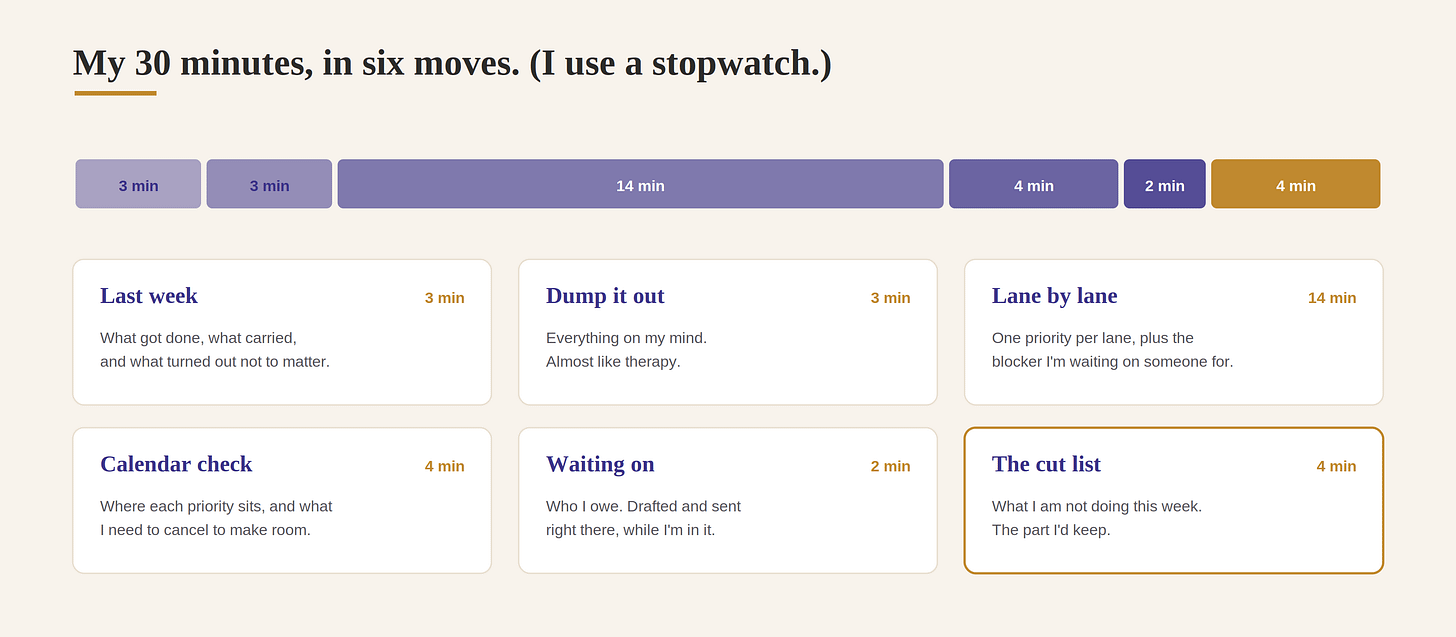 My 30 minutes, in six moves. (I use a stopwatch.)

3 min 3 min 14 min 4 min 2 min 4 min

Last week 3 min
What got done, what carried, and what turned out not to matter.

Dump it out 3 min
Everything on my mind. Almost like therapy.

Lane by lane 14 min
One priority per lane, plus the blocker I'm waiting on someone for.

Calendar check 4 min
Where each priority sits, and what I need to cancel to make room.

Waiting on 2 min
Who I owe. Drafted and sent right there, while I'm in it.

The cut list 4 min
What I am not doing this week. The part I'd keep.